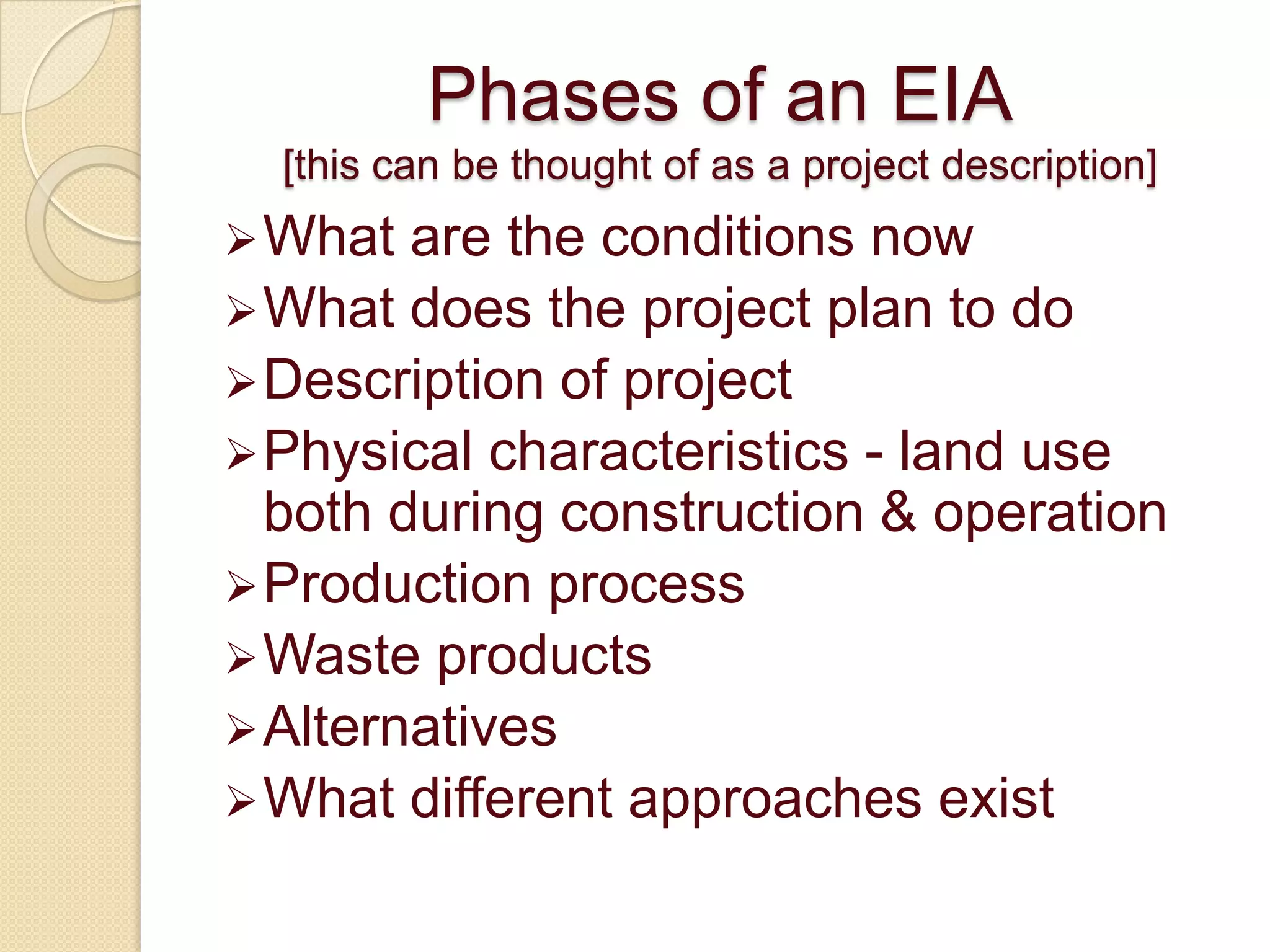 Phases of an EIA
[this can be thought of as a project description]

➢ What are the conditions now
➢ What does the project plan to do
➢ Description of project
➢ Physical characteristics - land use both during construction & operation
➢ Production process
➢ Waste products
➢ Alternatives
➢ What different approaches exist